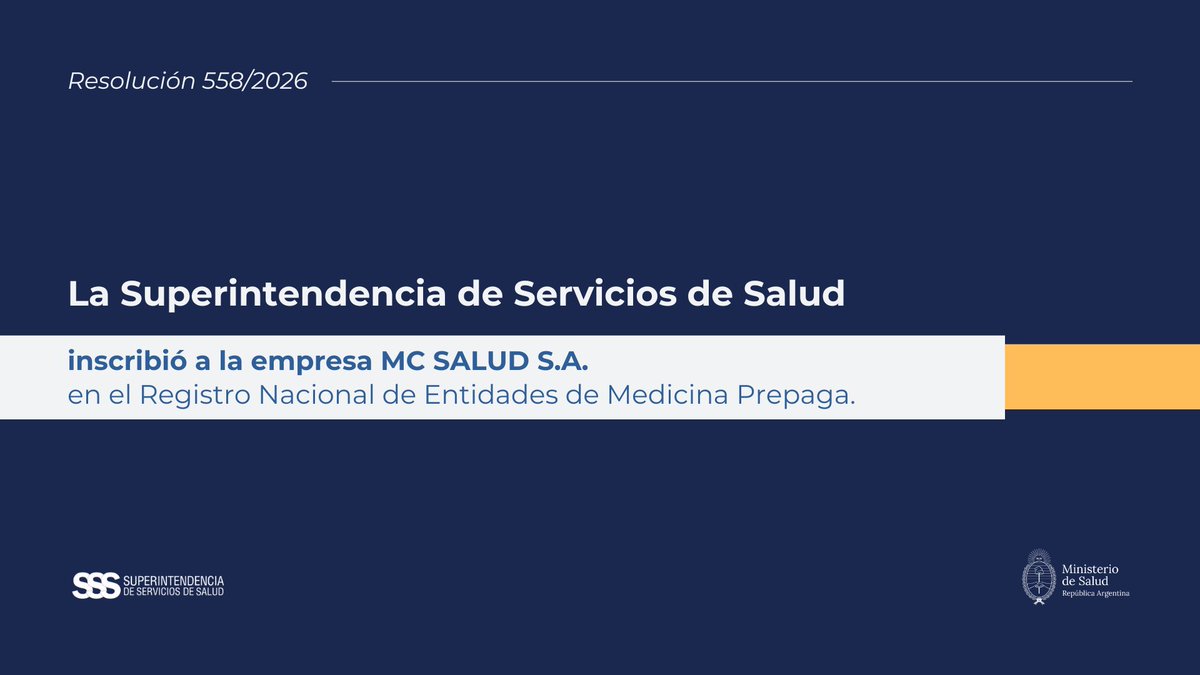 Resolución 558/2026

La Superintendencia de Servicios de Salud

inscribió a la empresa MC SALUD S.A.
en el Registro Nacional de Entidades de Medicina Prepaga.

SSS SUPERINTENDENCIA DE SERVICIOS DE SALUD

Ministerio de Salud
República Argentina